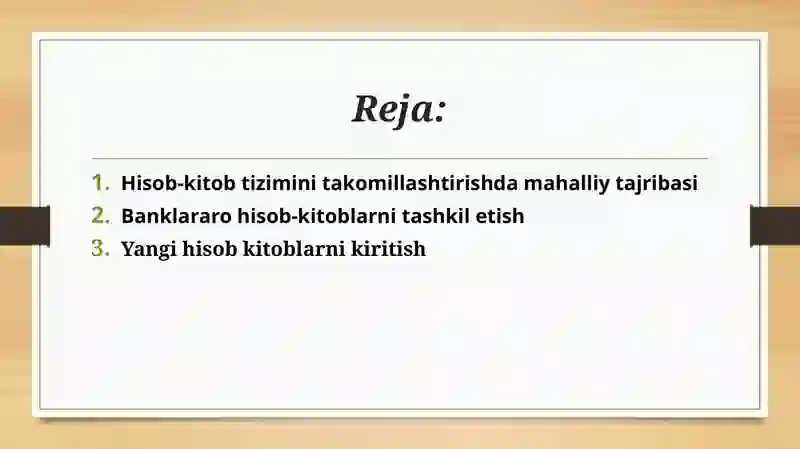 Reja:

1. Hisob-kitob tizimini takomillashtirishda mahalliy tajribasi
2. Banklararo hisob-kitoblarni tashkil etish
3. Yangi hisob kitoblarni kiritish